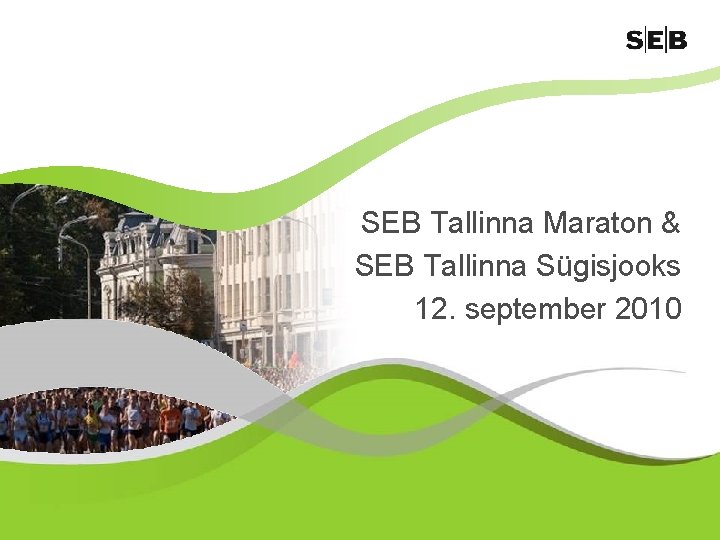 SEB

SEB Tallinna Maraton &
SEB Tallinna Sügisjooks
12. september 2010